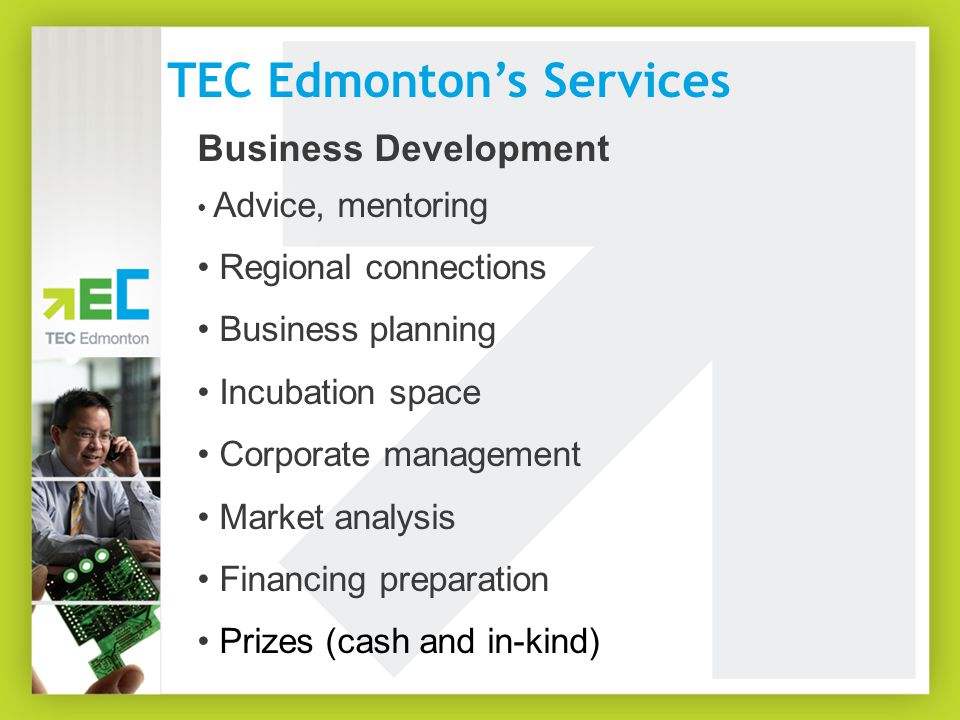 TEC Edmonton's Services

Business Development

• Advice, mentoring
• Regional connections
• Business planning
• Incubation space
• Corporate management
• Market analysis
• Financing preparation
• Prizes (cash and in-kind)

TEC Edmonton